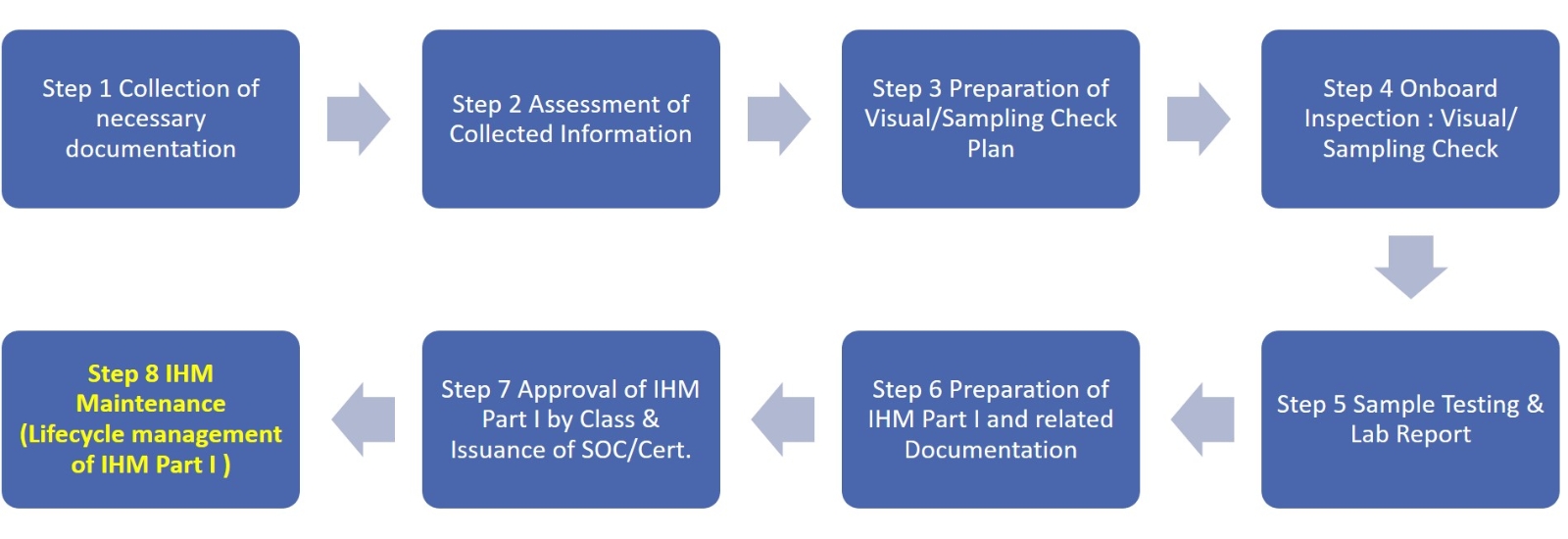 Step 1 Collection of necessary documentation

Step 2 Assessment of Collected Information

Step 3 Preparation of Visual/Sampling Check Plan

Step 4 Onboard Inspection : Visual/ Sampling Check

Step 5 Sample Testing & Lab Report

Step 6 Preparation of IHM Part I and related Documentation

Step 7 Approval of IHM Part I by Class & Issuance of SOC/Cert.

Step 8 IHM Maintenance (Lifecycle management of IHM Part I )